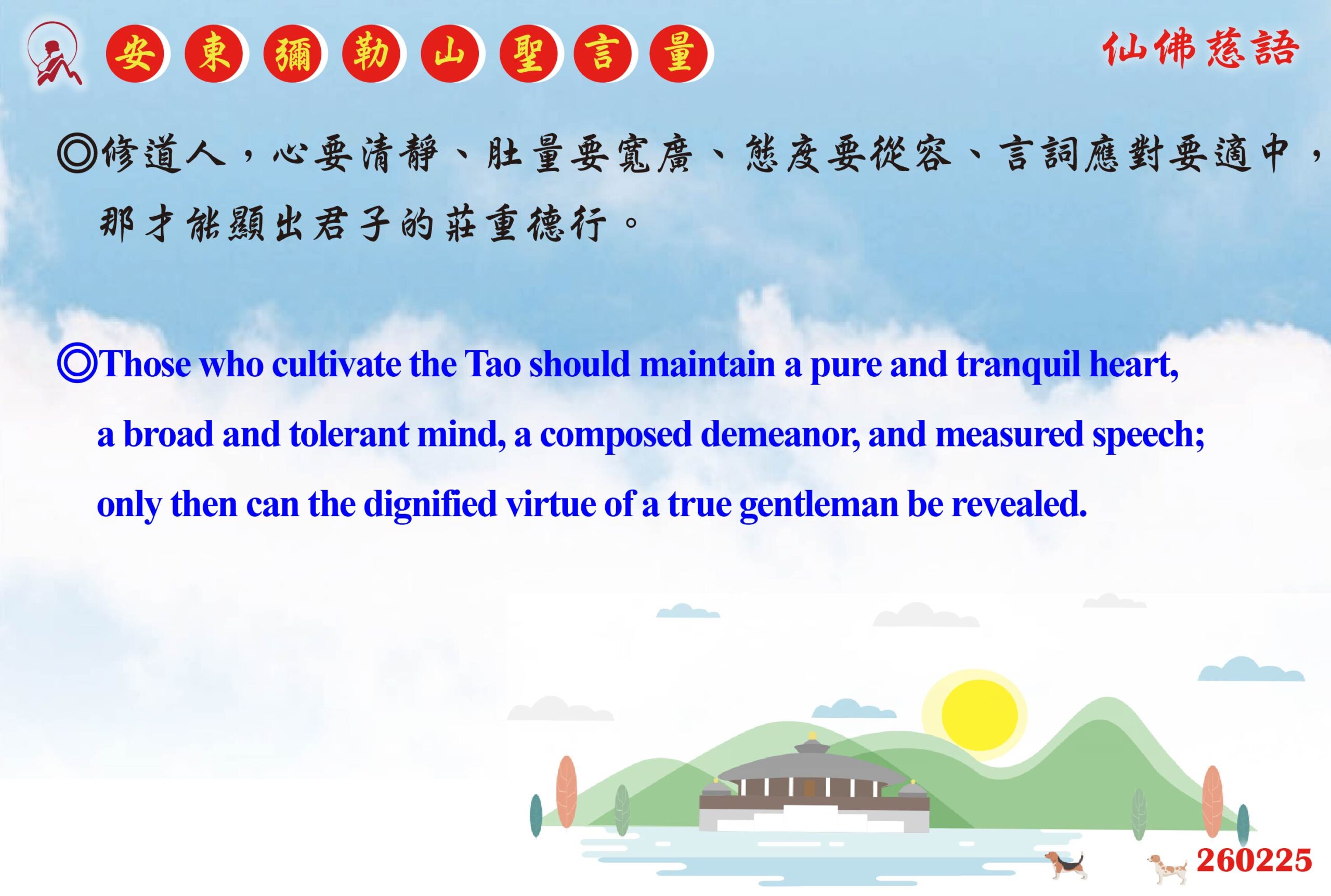 安東彌勒山聖言量

仙佛慈語

◎修道人，心要清靜、肚量要寬廣、態度要從容、言詞應對要適中，那才能顯出君子的莊重德行。

◎Those who cultivate the Tao should maintain a pure and tranquil heart, a broad and tolerant mind, a composed demeanor, and measured speech; only then can the dignified virtue of a true gentleman be revealed.

260225